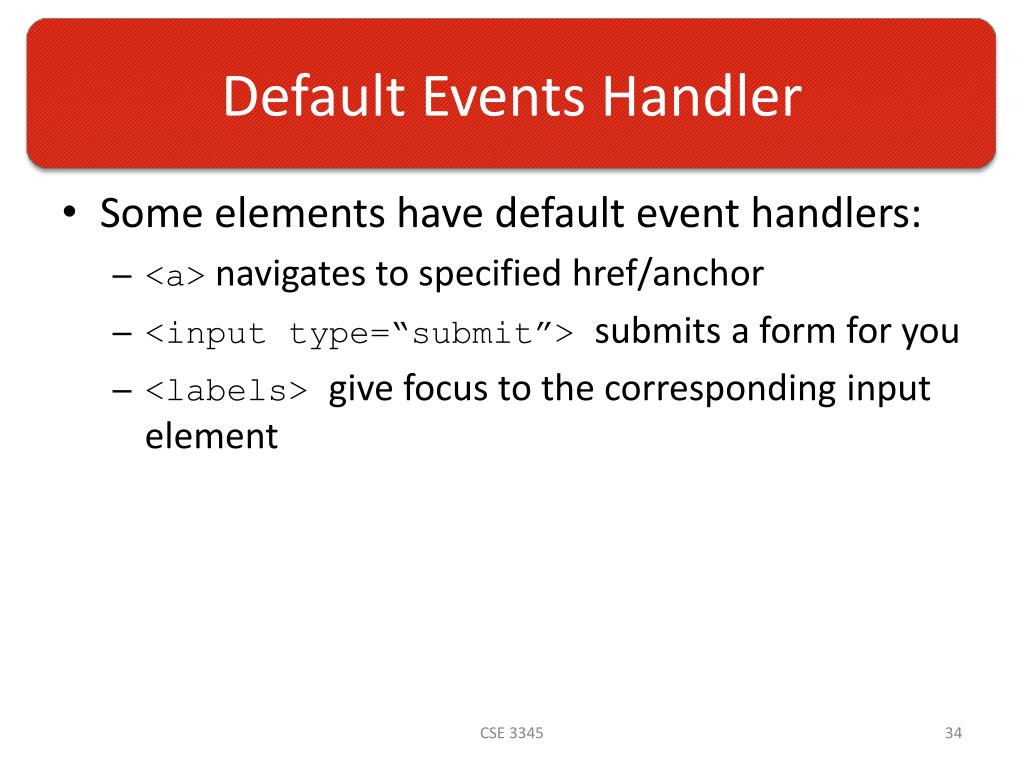 Default Events Handler

• Some elements have default event handlers:
– <a> navigates to specified href/anchor
– <input type=“submit”> submits a form for you
– <labels> give focus to the corresponding input element

CSE 3345

34